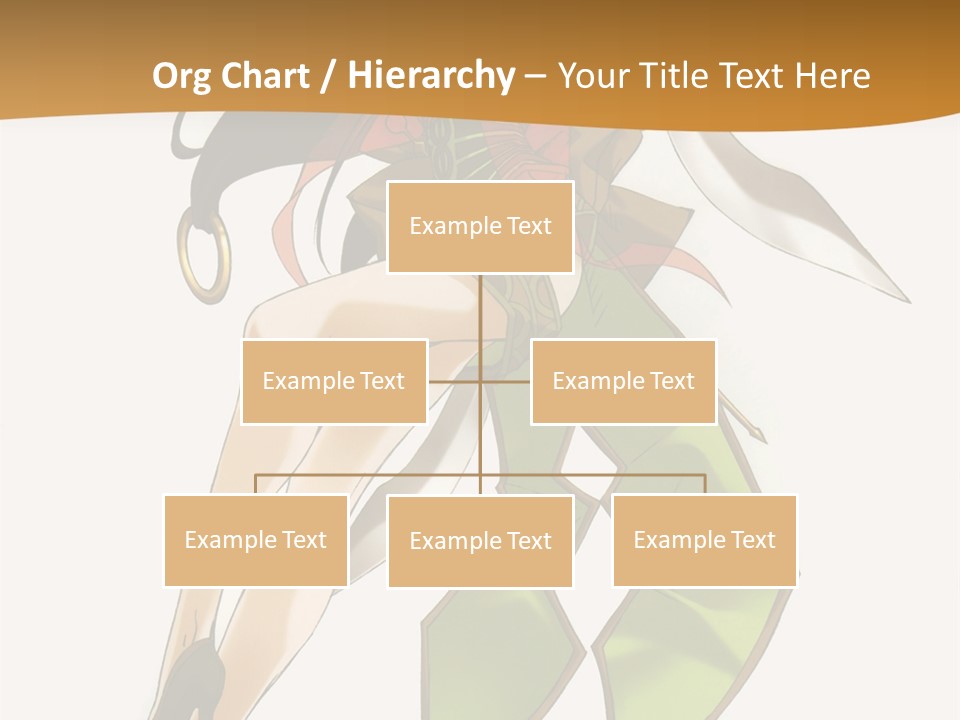 Org Chart / Hierarchy – Your Title Text Here

Example Text

Example Text

Example Text

Example Text

Example Text

Example Text